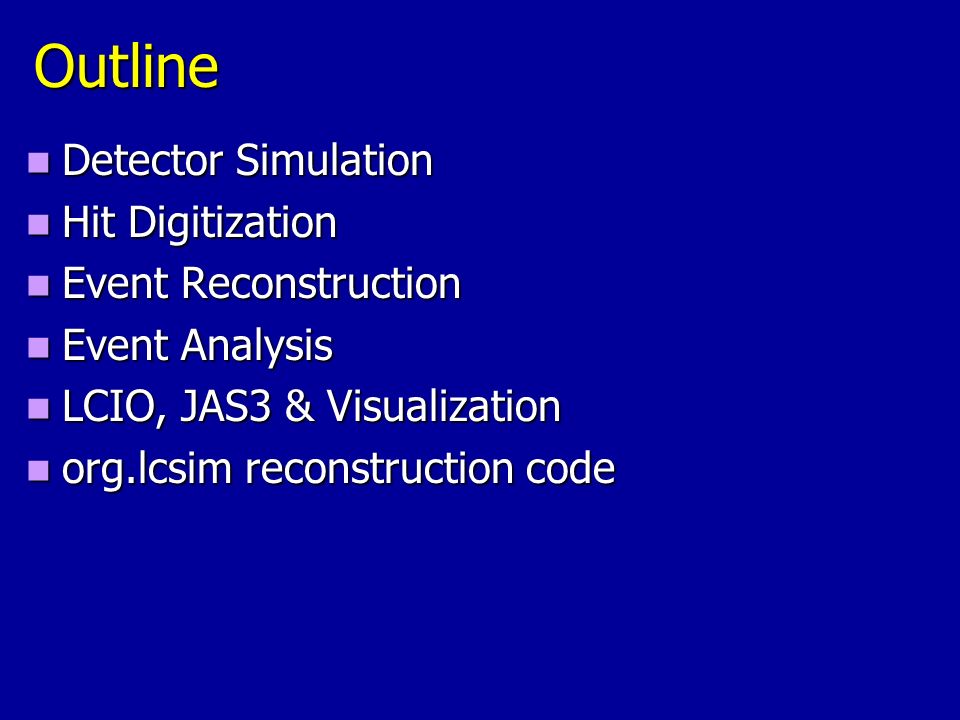 Outline

- Detector Simulation
- Hit Digitization
- Event Reconstruction
- Event Analysis
- LCIO, JAS3 & Visualization
- org.lcsim reconstruction code